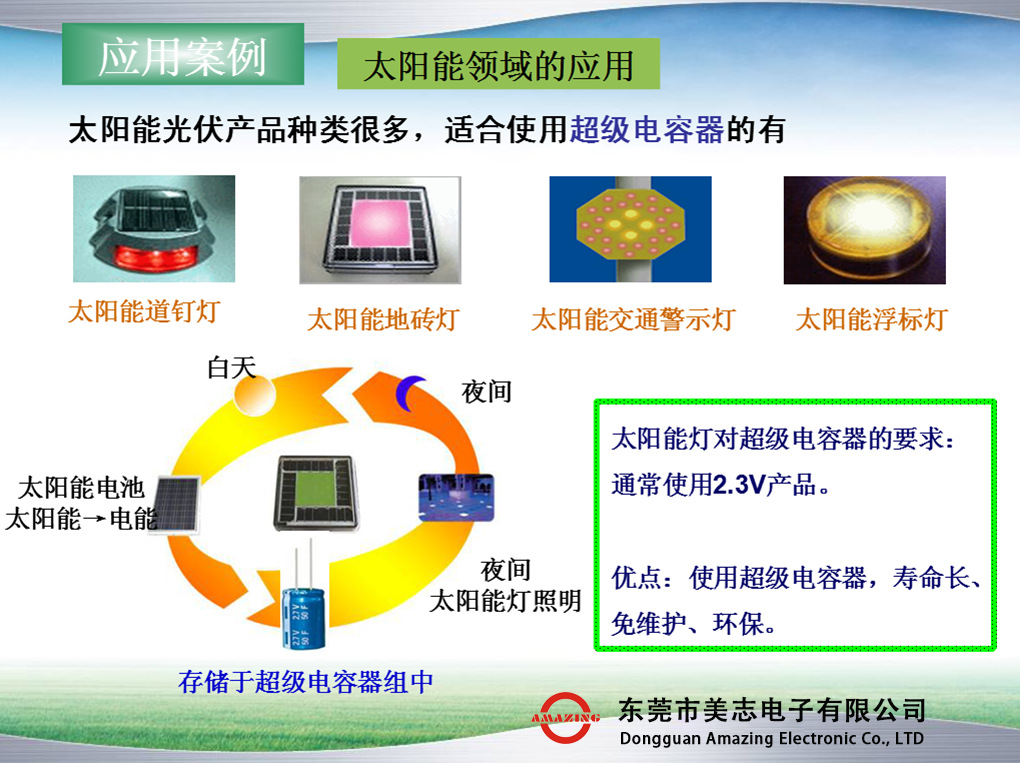 应用案例

太阳能领域的应用

太阳能光伏产品种类很多，适合使用超级电容器的有

太阳能道钉灯

太阳能地砖灯

太阳能交通警示灯

太阳能浮标灯

白天

夜间

太阳能电池
太阳能→电能

夜间
太阳能灯照明

存储于超级电容器组中

太阳能灯对超级电容器的要求：
通常使用2.3V产品。

优点：使用超级电容器，寿命长、免维护、环保。

AMAZING

东莞市美志电子有限公司
Dongguan Amazing Electronic Co., LTD